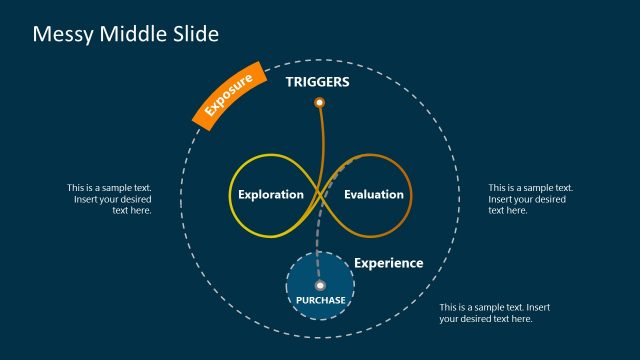 Messy Middle Slide

Exposure

TRIGGERS

This is a sample text. Insert your desired text here.

Exploration

Evaluation

This is a sample text. Insert your desired text here.

Experience

PURCHASE

This is a sample text. Insert your desired text here.